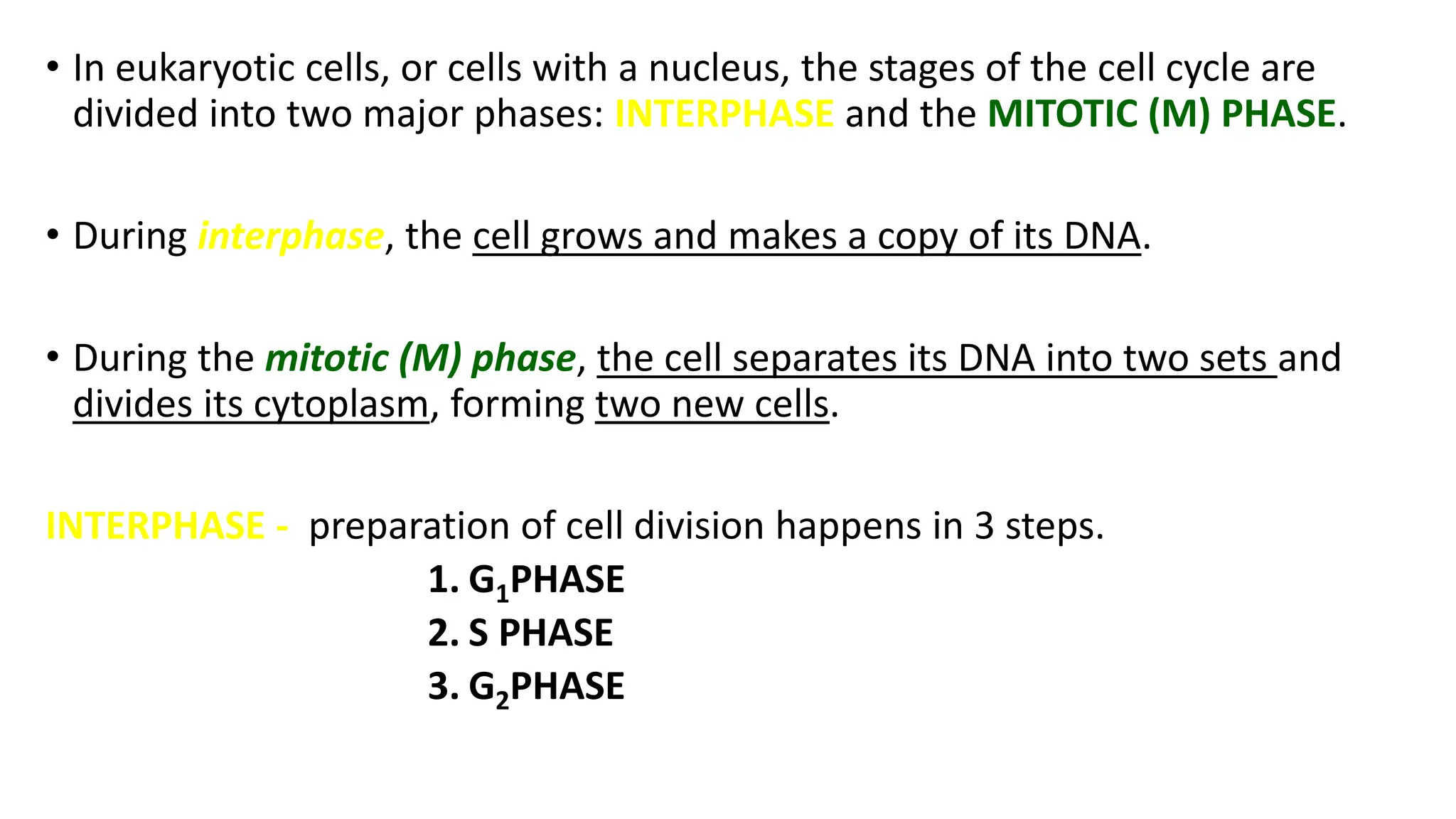 • In eukaryotic cells, or cells with a nucleus, the stages of the cell cycle are divided into two major phases: INTERPHASE and the MITOTIC (M) PHASE.

• During interphase, the cell grows and makes a copy of its DNA.

• During the mitotic (M) phase, the cell separates its DNA into two sets and divides its cytoplasm, forming two new cells.

INTERPHASE - preparation of cell division happens in 3 steps.

1. $G_1$PHASE
2. S PHASE
3. $G_2$PHASE